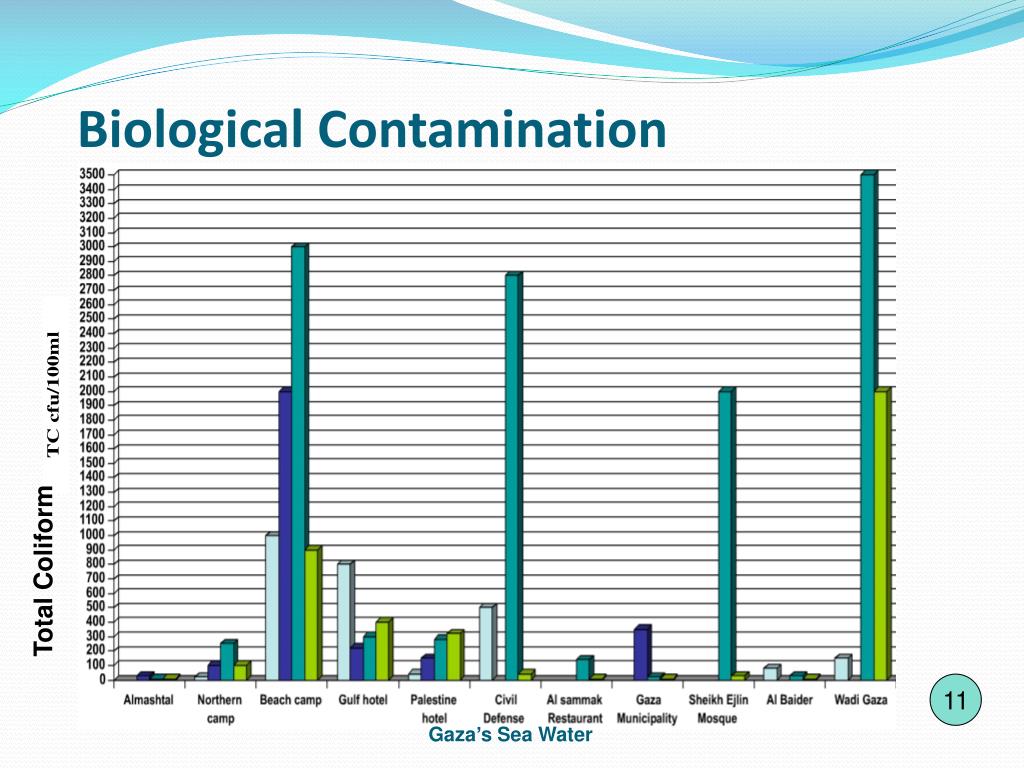 Biological Contamination

Total Coliform

TC cfu/100ml

3500
3400
3300
3200
3100
3000
2900
2800
2700
2600
2500
2400
2300
2200
2100
2000
1900
1800
1700
1600
1500
1400
1300
1200
1100
1000
900
800
700
600
500
400
300
200
100
0

Almashtal
Northern camp
Beach camp
Gulf hotel
Palestine hotel
Civil Defense
Al sammak Restaurant
Gaza Municipality
Sheikh Ejlin Mosque
Al Baider
Wadi Gaza

Gaza's Sea Water

11